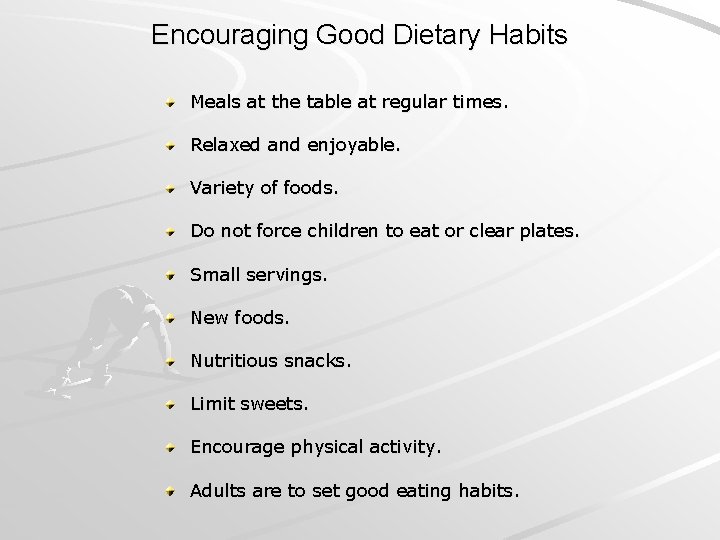 Encouraging Good Dietary Habits

• Meals at the table at regular times.
• Relaxed and enjoyable.
• Variety of foods.
• Do not force children to eat or clear plates.
• Small servings.
• New foods.
• Nutritious snacks.
• Limit sweets.
• Encourage physical activity.
• Adults are to set good eating habits.